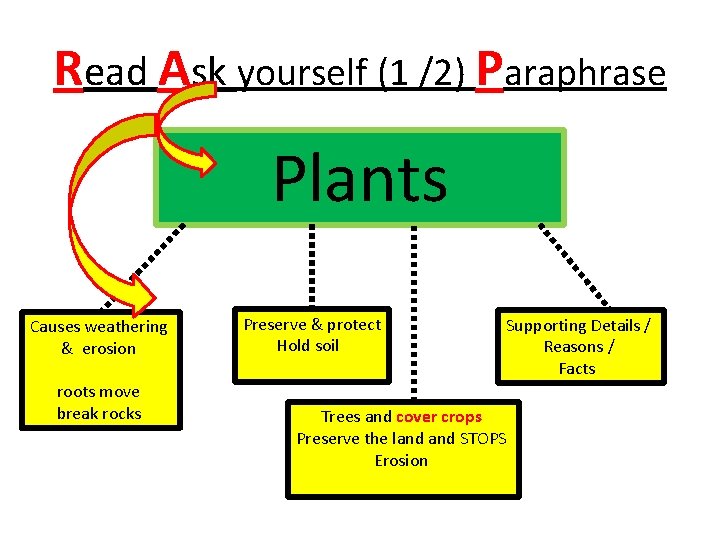 Read Ask yourself (1 /2) Paraphrase

Plants

Causes weathering & erosion

roots move break rocks

Preserve & protect Hold soil

Trees and cover crops Preserve the land and STOPS Erosion

Supporting Details / Reasons / Facts